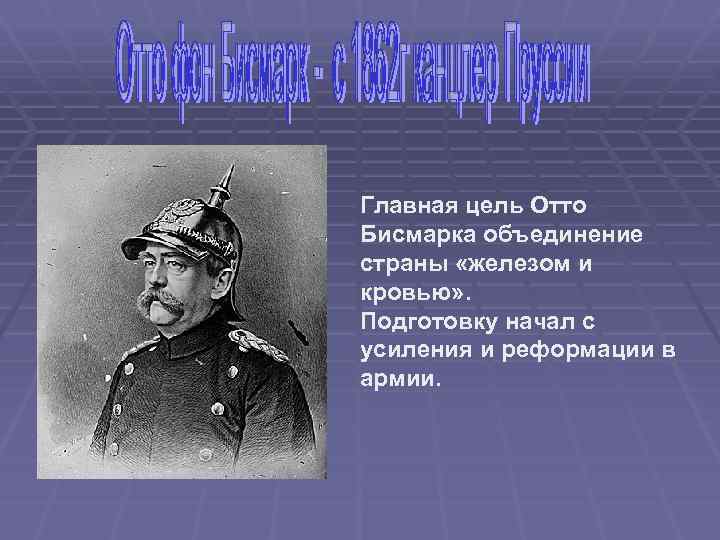 Отто фон Бисмарк - с 1862г канцлер Пруссии

Главная цель Отто Бисмарка объединение страны «железом и кровью».
Подготовку начал с усиления и реформации в армии.